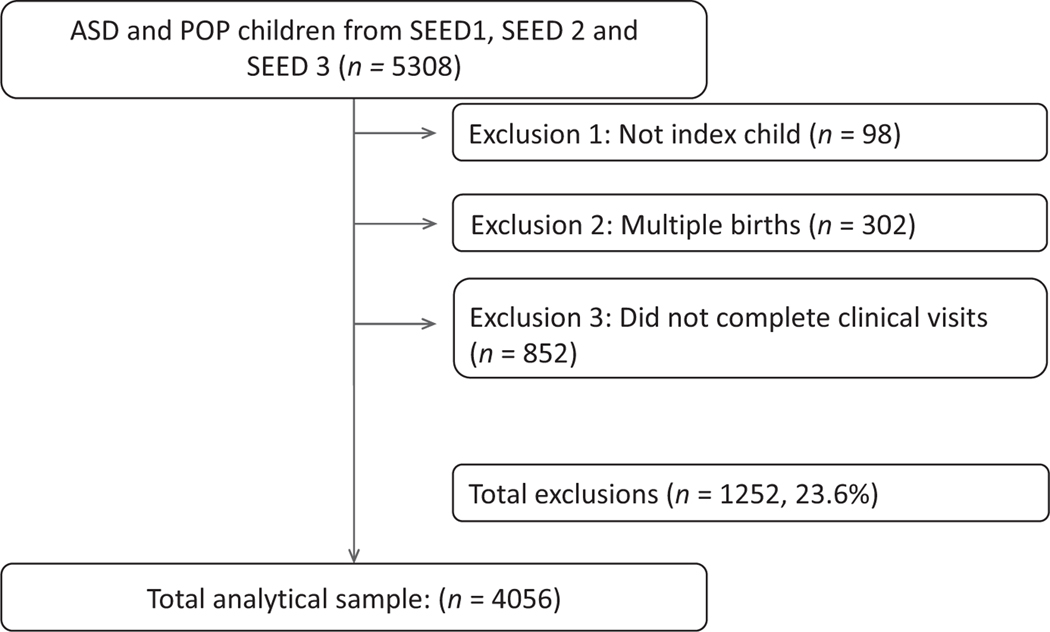 ASD and POP children from SEED1, SEED 2 and SEED 3 ($n$ = 5308)

Exclusion 1: Not index child ($n$ = 98)

Exclusion 2: Multiple births ($n$ = 302)

Exclusion 3: Did not complete clinical visits ($n$ = 852)

Total exclusions ($n$ = 1252, 23.6%)

Total analytical sample: ($n$ = 4056)